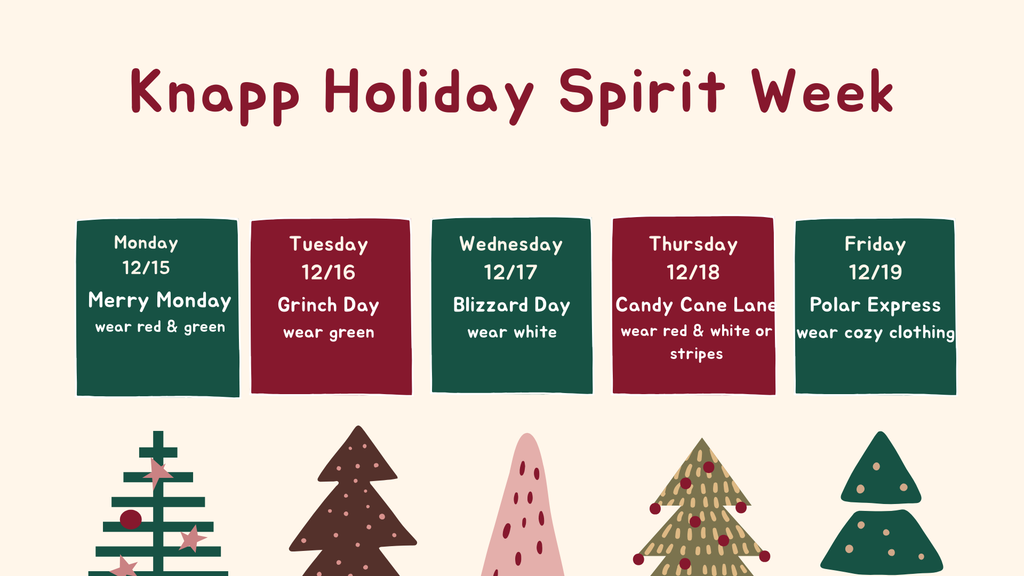 Knapp Holiday Spirit Week

Monday
12/15
Merry Monday
wear red & green

Tuesday
12/16
Grinch Day
wear green

Wednesday
12/17
Blizzard Day
wear white

Thursday
12/18
Candy Cane Lane
wear red & white or stripes

Friday
12/19
Polar Express
wear cozy clothing